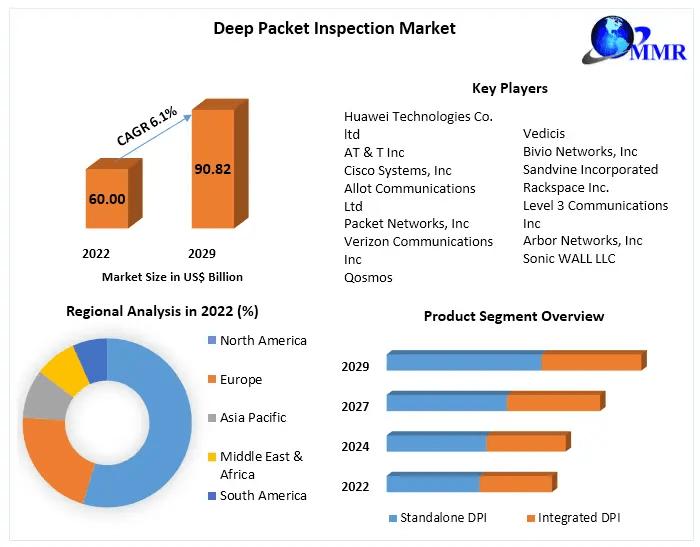 Deep Packet Inspection Market

MMR

CAGR 6.1%

60.00

90.82

2022

2029

Market Size in US$ Billion

Key Players

Huawei Technologies Co. ltd
AT & T Inc
Cisco Systems, Inc
Allot Communications Ltd
Packet Networks, Inc
Verizon Communications Inc
Qosmos

Vedicis
Bivio Networks, Inc
Sandvine Incorporated
Rackspace Inc.
Level 3 Communications Inc
Arbor Networks, Inc
Sonic WALL LLC

Regional Analysis in 2022 (%)

North America
Europe
Asia Pacific
Middle East & Africa
South America

Product Segment Overview

2029
2027
2024
2022

Standalone DPI
Integrated DPI